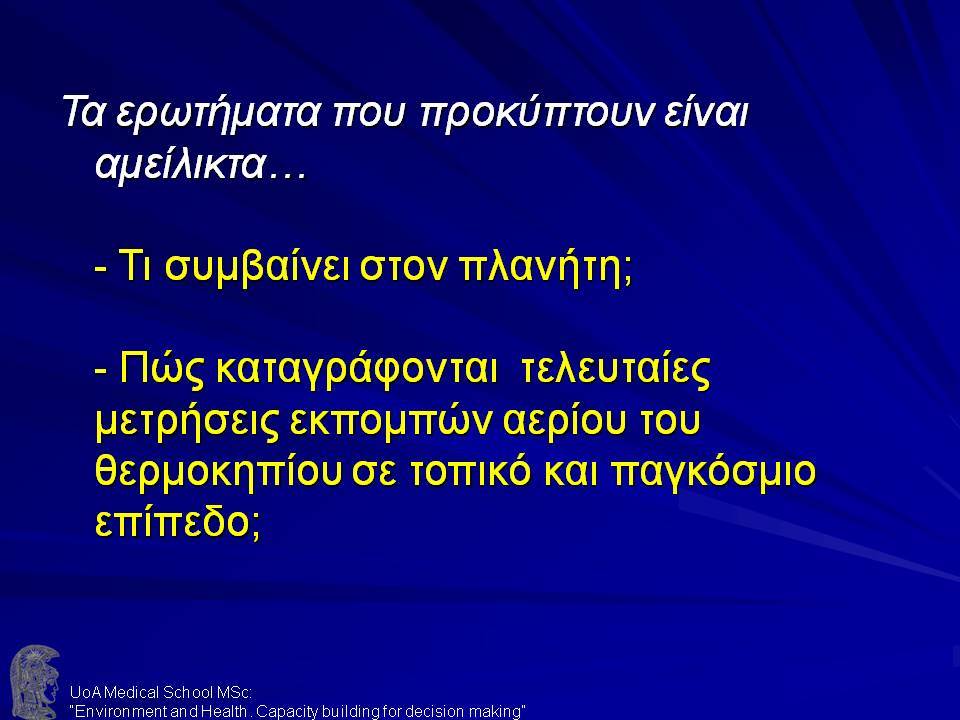 Τα ερωτήματα που προκύπτουν είναι αμείλικτα…

- Τι συμβαίνει στον πλανήτη;

- Πώς καταγράφονται τελευταίες μετρήσεις εκπομπών αερίου του θερμοκηπίου σε τοπικό και παγκόσμιο επίπεδο;

UoA Medical School MSc:
"Environment and Health. Capacity building for decision making"